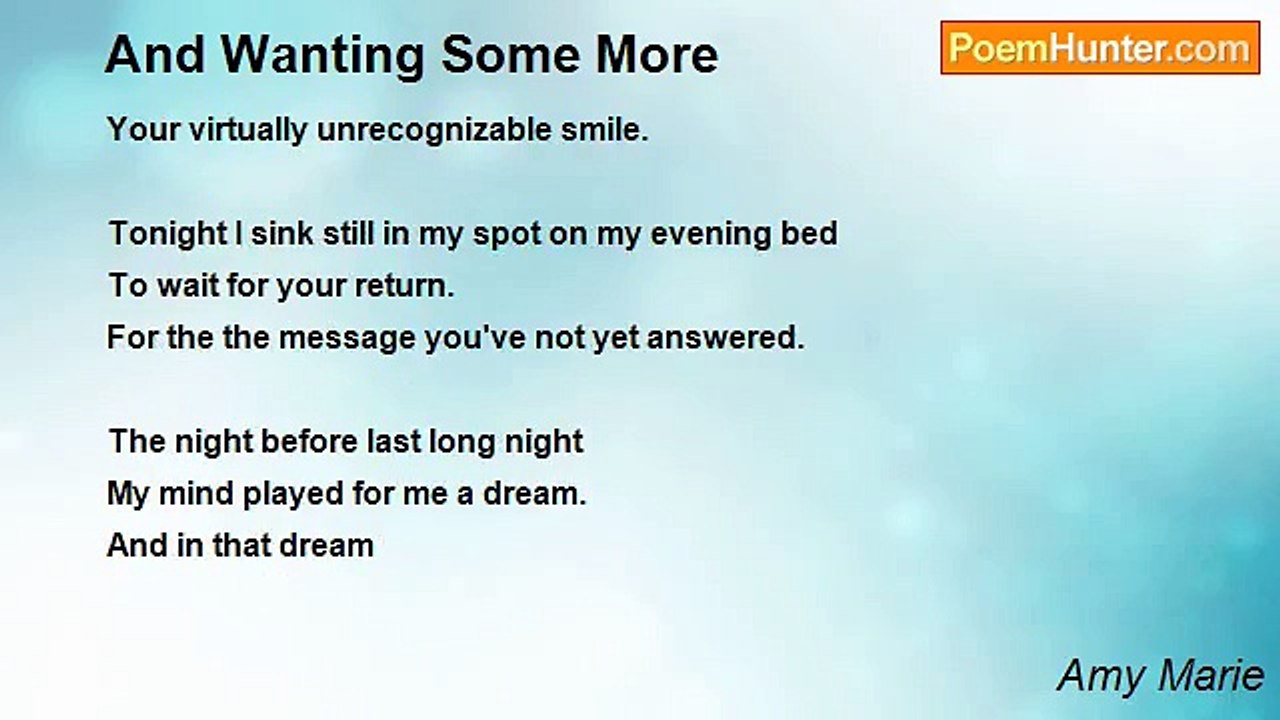 And Wanting Some More

PoemHunter.com

Your virtually unrecognizable smile.

Tonight I sink still in my spot on my evening bed
To wait for your return.
For the the message you've not yet answered.

The night before last long night
My mind played for me a dream.
And in that dream

Amy Marie